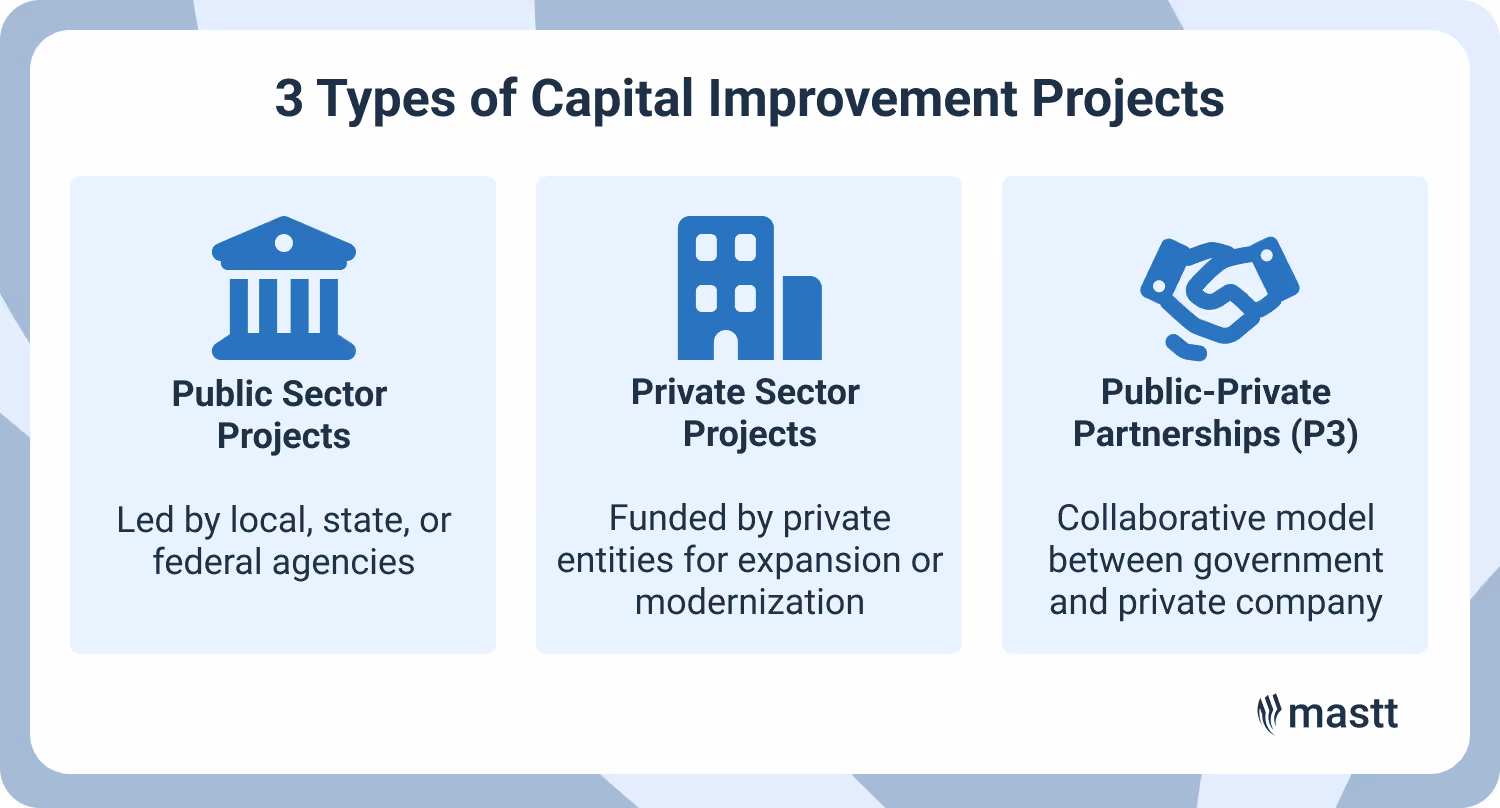 3 Types of Capital Improvement Projects

Public Sector Projects

Led by local, state, or federal agencies

Private Sector Projects

Funded by private entities for expansion or modernization

Public-Private Partnerships (P3)

Collaborative model between government and private company

mastt